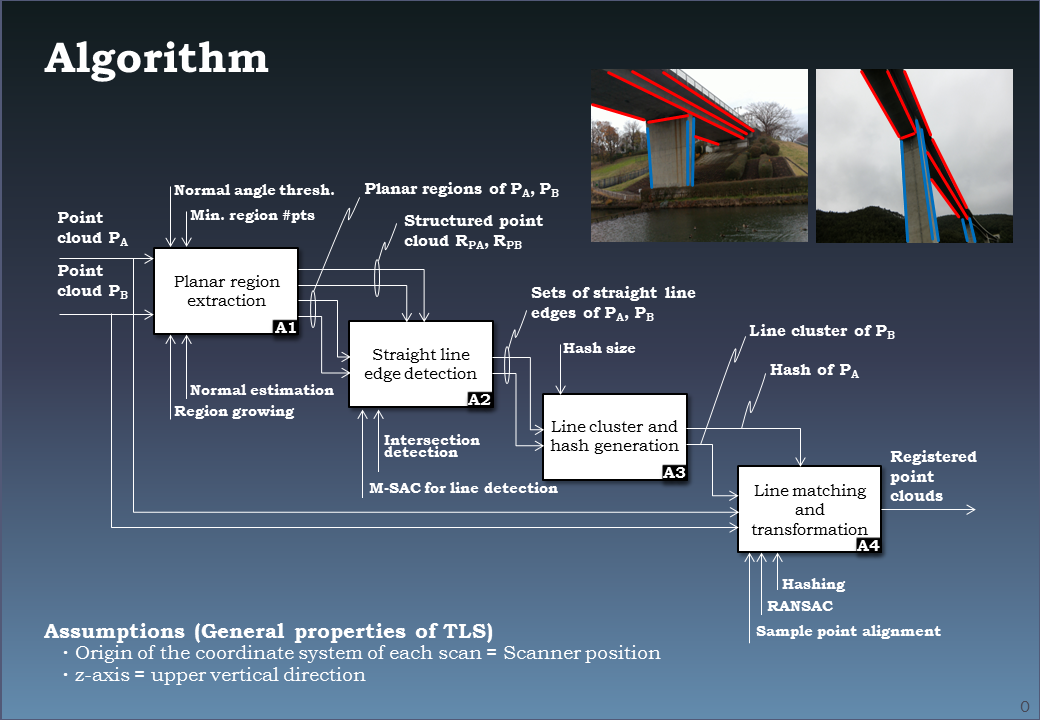 Algorithm

Point cloud $P_A$

Point cloud $P_B$

Normal angle thresh.

Min. region #pts

Planar region extraction

A1

Normal estimation

Region growing

Planar regions of $P_A$, $P_B$

Structured point cloud $R_{PA}$, $R_{PB}$

Straight line edge detection

A2

Intersection detection

M-SAC for line detection

Sets of straight line edges of $P_A$, $P_B$

Hash size

Line cluster and hash generation

A3

Line cluster of $P_B$

Hash of $P_A$

Line matching and transformation

A4

Registered point clouds

Hashing

RANSAC

Sample point alignment

Assumptions (General properties of TLS)
・Origin of the coordinate system of each scan = Scanner position
・z-axis = upper vertical direction

0